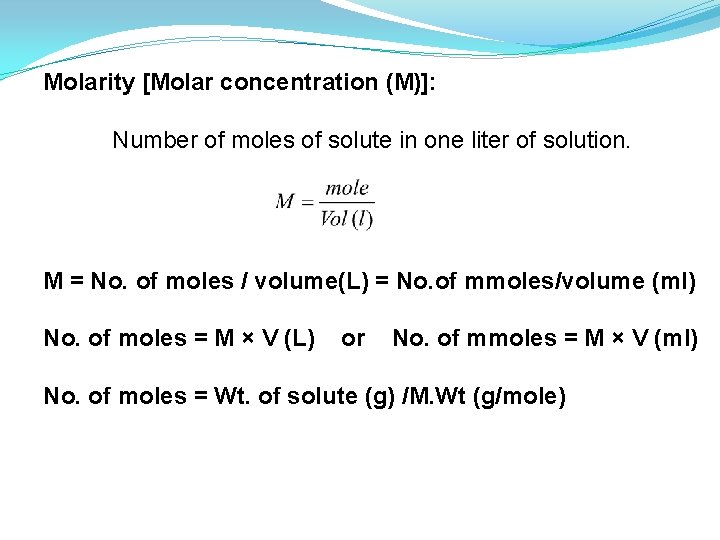 Molarity [Molar concentration (M)]:

Number of moles of solute in one liter of solution.

$M = \frac{mole}{Vol\,(l)}$

M = No. of moles / volume(L) = No.of mmoles/volume (ml)

No. of moles = M × V (L) or No. of mmoles = M × V (ml)

No. of moles = Wt. of solute (g) /M.Wt (g/mole)